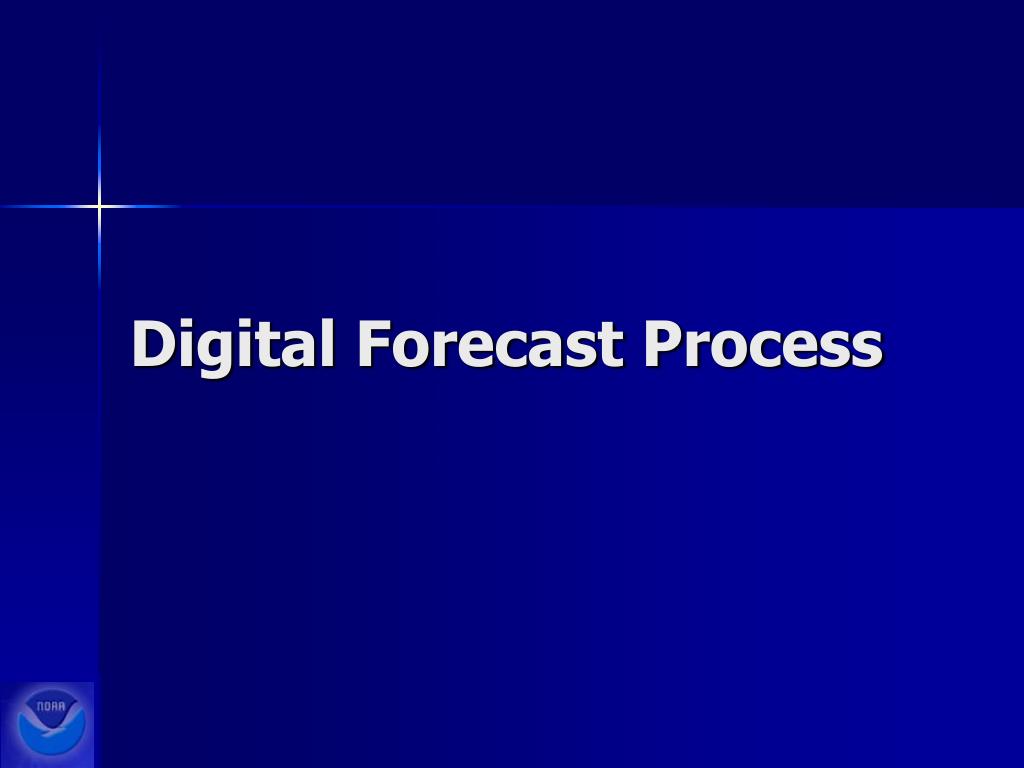 Digital Forecast Process

NOAA